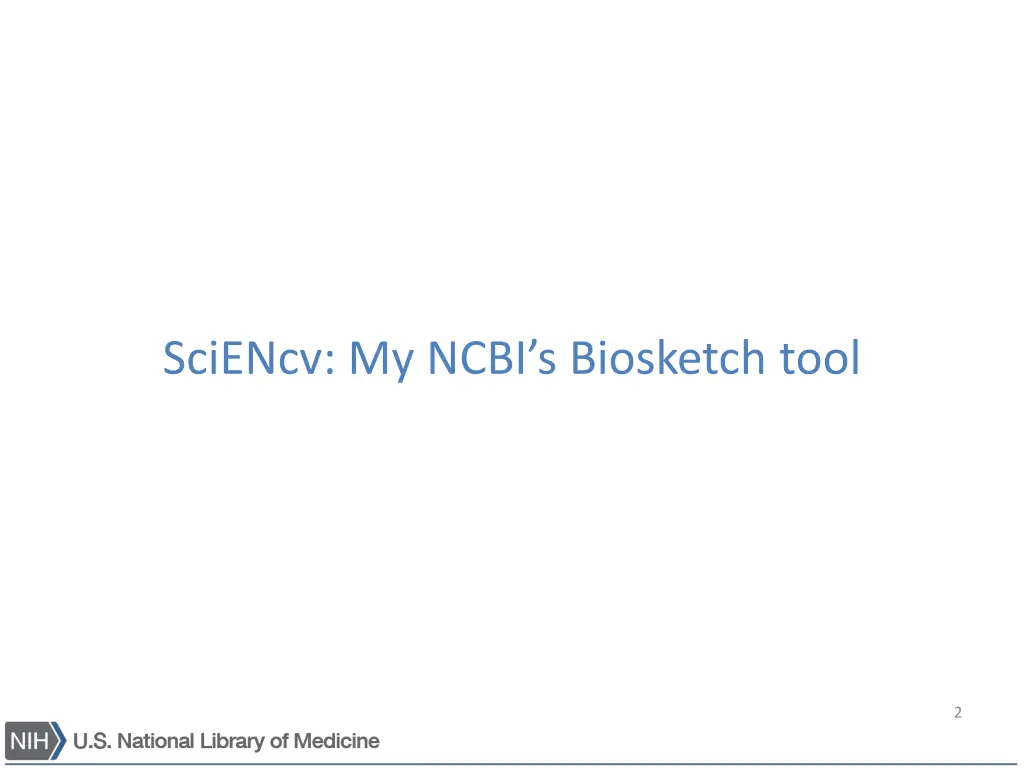 SciENcv: My NCBI’s Biosketch tool

2

NIH U.S. National Library of Medicine